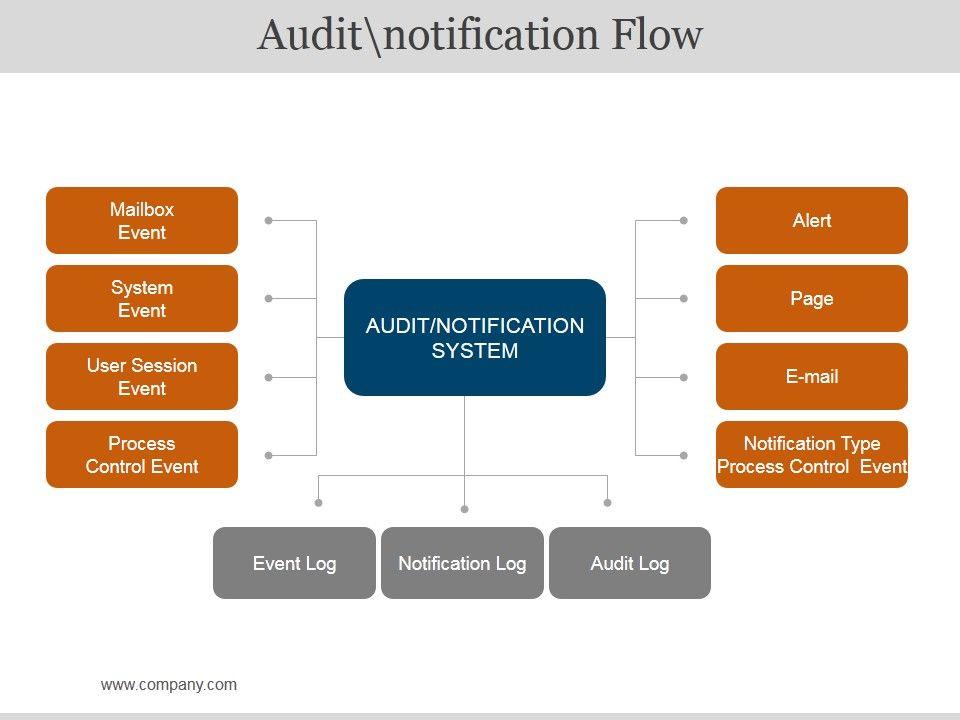 Audit\notification Flow

Mailbox Event

System Event

User Session Event

Process Control Event

AUDIT/NOTIFICATION SYSTEM

Alert

Page

E-mail

Notification Type Process Control Event

Event Log

Notification Log

Audit Log

www.company.com